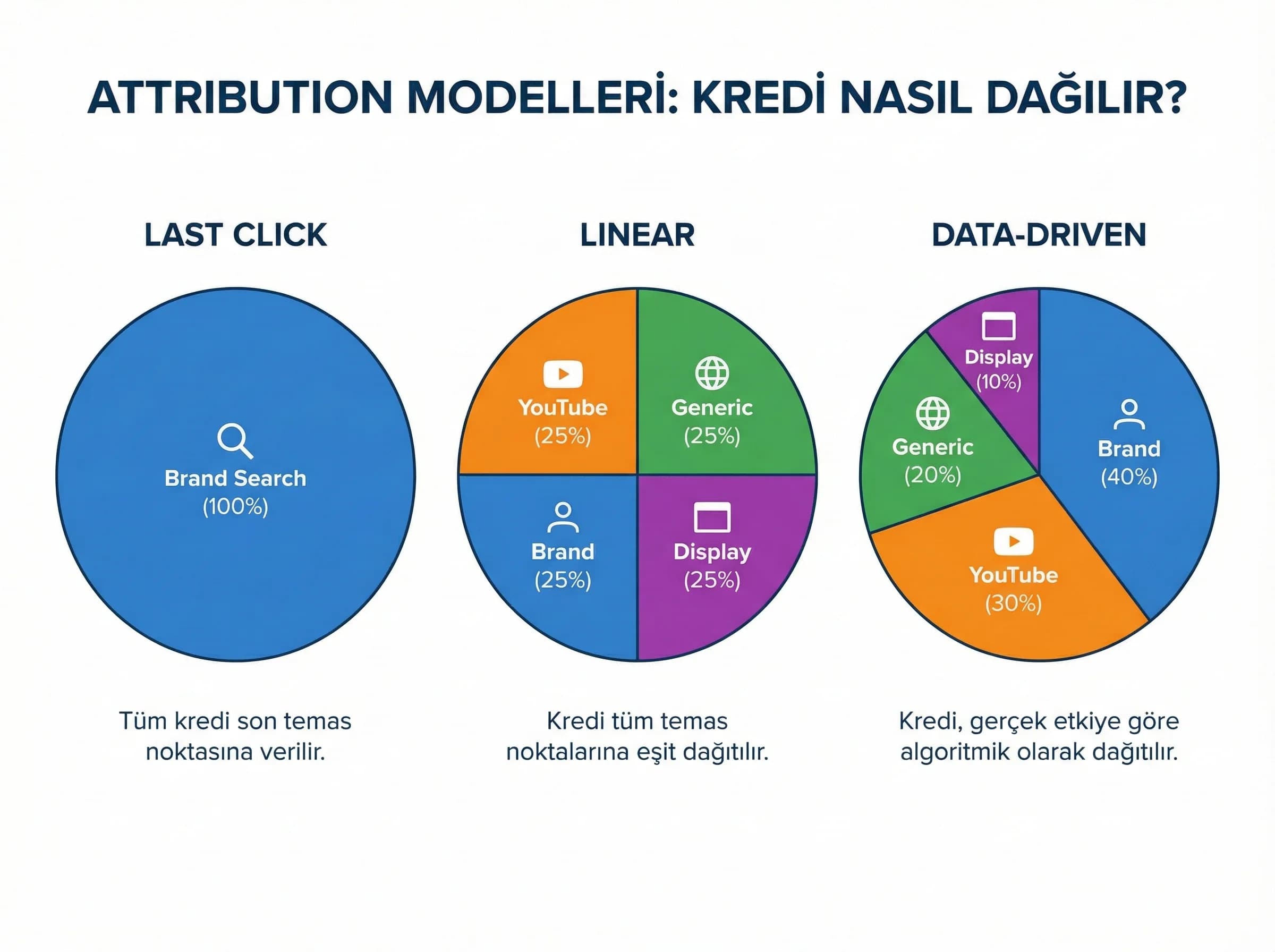 ATTRIBUTION MODELLERİ: KREDİ NASIL DAĞILIR?

LAST CLICK

Brand Search
(100%)

Tüm kredi son temas noktasına verilir.

LINEAR

YouTube
(25%)

Generic
(25%)

Brand
(25%)

Display
(25%)

Kredi tüm temas noktalarına eşit dağıtılır.

DATA-DRIVEN

Display
(10%)

Generic
(20%)

Brand
(40%)

YouTube
(30%)

Kredi, gerçek etkiye göre algoritmik olarak dağıtılır.